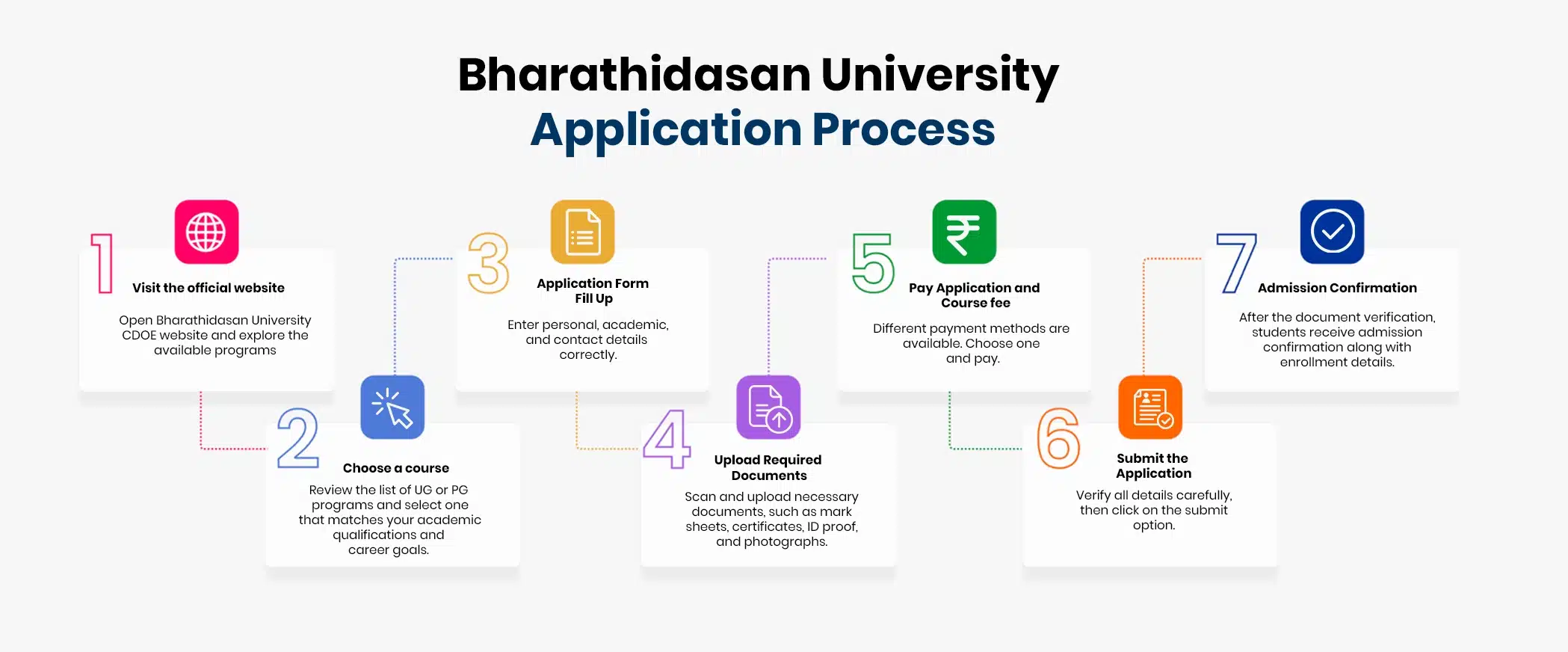 Bharathidasan University
Application Process

1
Visit the official website
Open Bharathidasan University CDOE website and explore the available programs

2
Choose a course
Review the list of UG or PG programs and select one that matches your academic qualifications and career goals.

3
Application Form Fill Up
Enter personal, academic, and contact details correctly.

4
Upload Required Documents
Scan and upload necessary documents, such as mark sheets, certificates, ID proof, and photographs.

5
Pay Application and Course fee
Different payment methods are available. Choose one and pay.

6
Submit the Application
Verify all details carefully, then click on the submit option.

7
Admission Confirmation
After the document verification, students receive admission confirmation along with enrollment details.